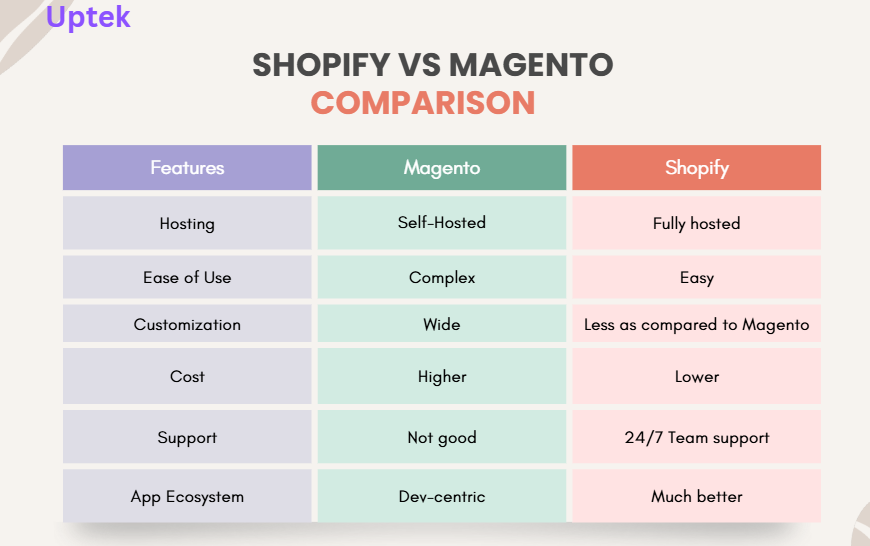 Uptek

SHOPIFY VS MAGENTO
COMPARISON

| Features | Magento | Shopify |
|---|---|---|
| Hosting | Self-Hosted | Fully hosted |
| Ease of Use | Complex | Easy |
| Customization | Wide | Less as compared to Magento |
| Cost | Higher | Lower |
| Support | Not good | 24/7 Team support |
| App Ecosystem | Dev-centric | Much better |